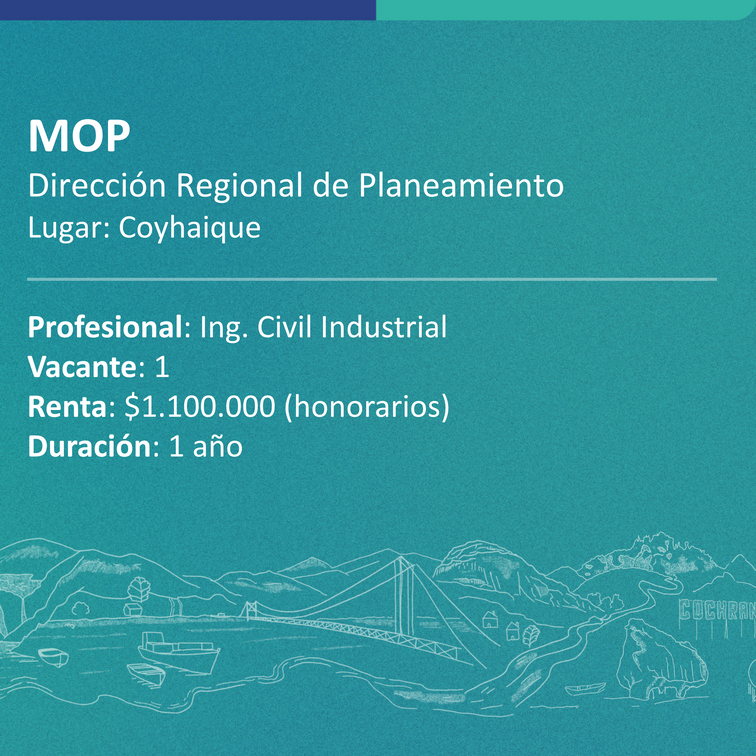 MOP
Dirección Regional de Planeamiento
Lugar: Coyhaique

Profesional: Ing. Civil Industrial
Vacante: 1
Renta: $1.100.000 (honorarios)
Duración: 1 año

COCHRAN